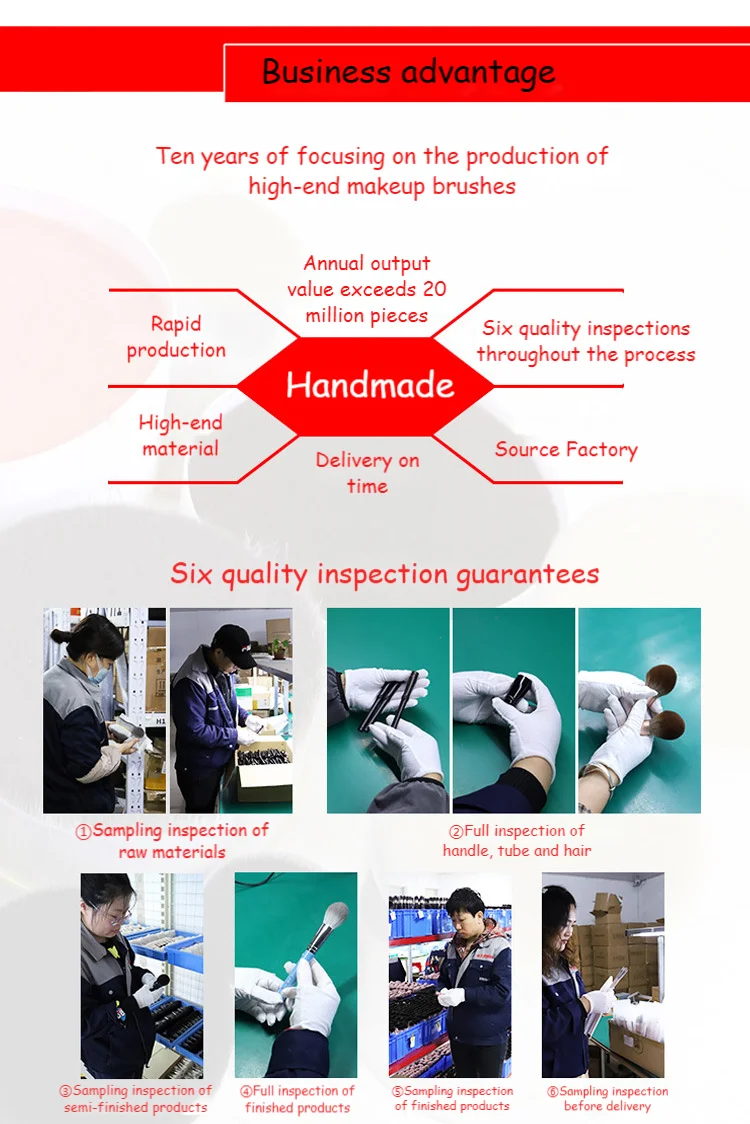 Business advantage

Ten years of focusing on the production of high-end makeup brushes

Annual output value exceeds 20 million pieces

Rapid production

Six quality inspections throughout the process

Handmade

High-end material

Source Factory

Delivery on time

Six quality inspection guarantees

①Sampling inspection of raw materials

②Full inspection of handle, tube and hair

③Sampling inspection of semi-finished products

④Full inspection of finished products

⑤Sampling inspection of finished products

⑥Sampling inspection before delivery